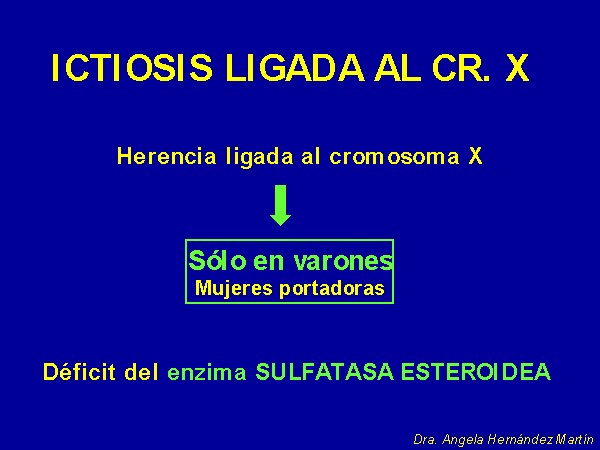 ICTIOSIS LIGADA AL CR. X

Herencia ligada al cromosoma X

Sólo en varones
Mujeres portadoras

Déficit del enzima SULFATASA ESTEROIDEA

Dra. Angela Hernández Martín